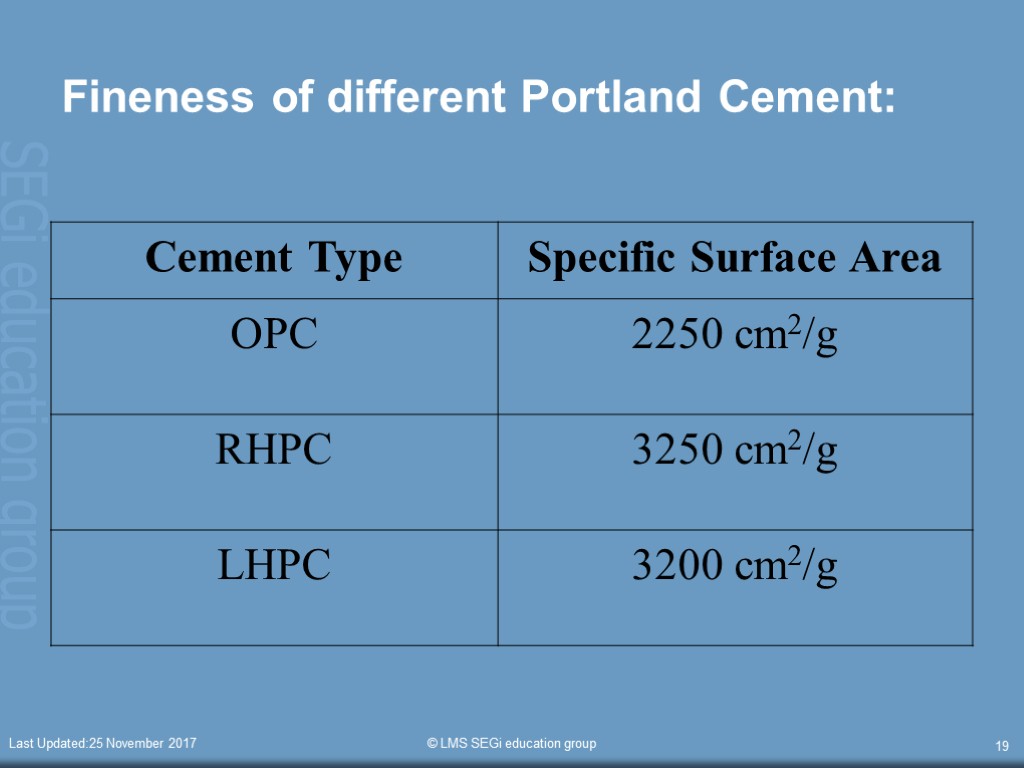 SEGi education group

Fineness of different Portland Cement:

| Cement Type | Specific Surface Area |
|---|---|
| OPC | 2250 $cm^2/g$ |
| RHPC | 3250 $cm^2/g$ |
| LHPC | 3200 $cm^2/g$ |

Last Updated:25 November 2017

© LMS SEGi education group

19